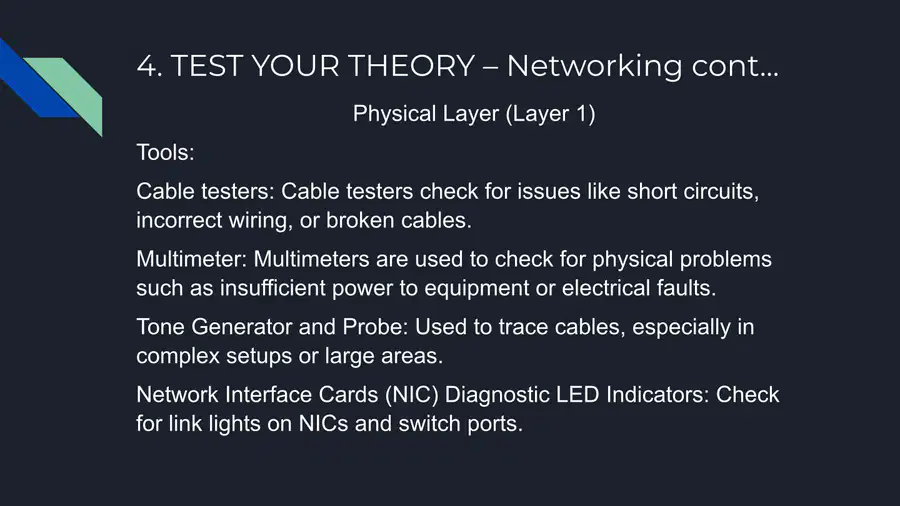 4. TEST YOUR THEORY – Networking cont...

Physical Layer (Layer 1)

Tools:

Cable testers: Cable testers check for issues like short circuits, incorrect wiring, or broken cables.

Multimeter: Multimeters are used to check for physical problems such as insufficient power to equipment or electrical faults.

Tone Generator and Probe: Used to trace cables, especially in complex setups or large areas.

Network Interface Cards (NIC) Diagnostic LED Indicators: Check for link lights on NICs and switch ports.